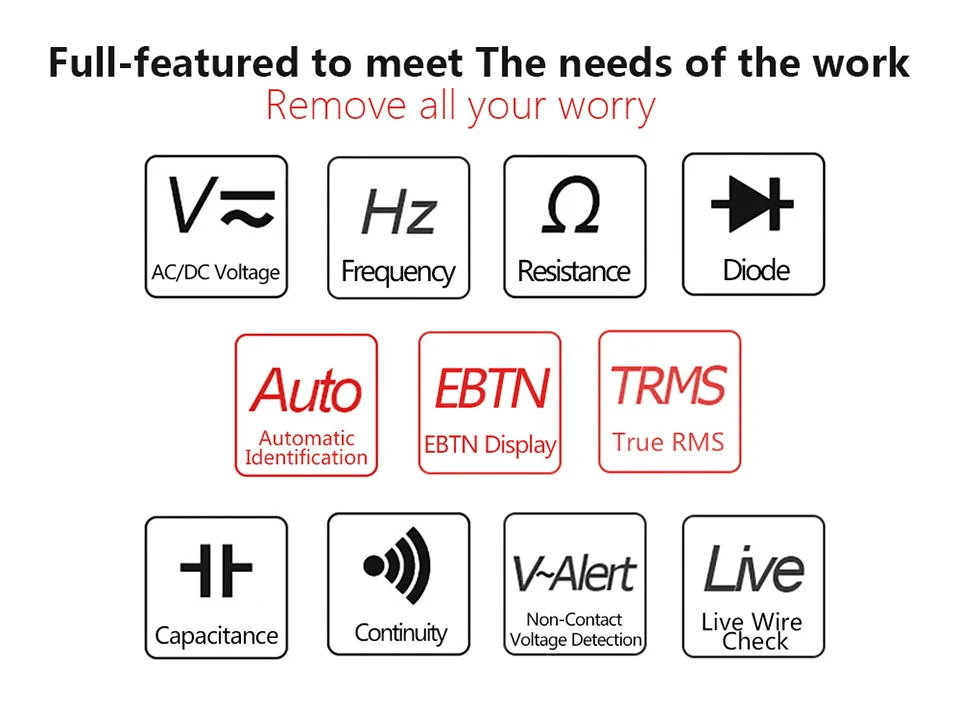 Full-featured to meet The needs of the work
Remove all your worry

V

AC/DC Voltage

Hz

Frequency

Ω

Resistance

Diode

Auto

Automatic Identification

EBTN

EBTN Display

TRMS

True RMS

Capacitance

Continuity

V~Alert

Non-Contact Voltage Detection

Live

Live Wire Check